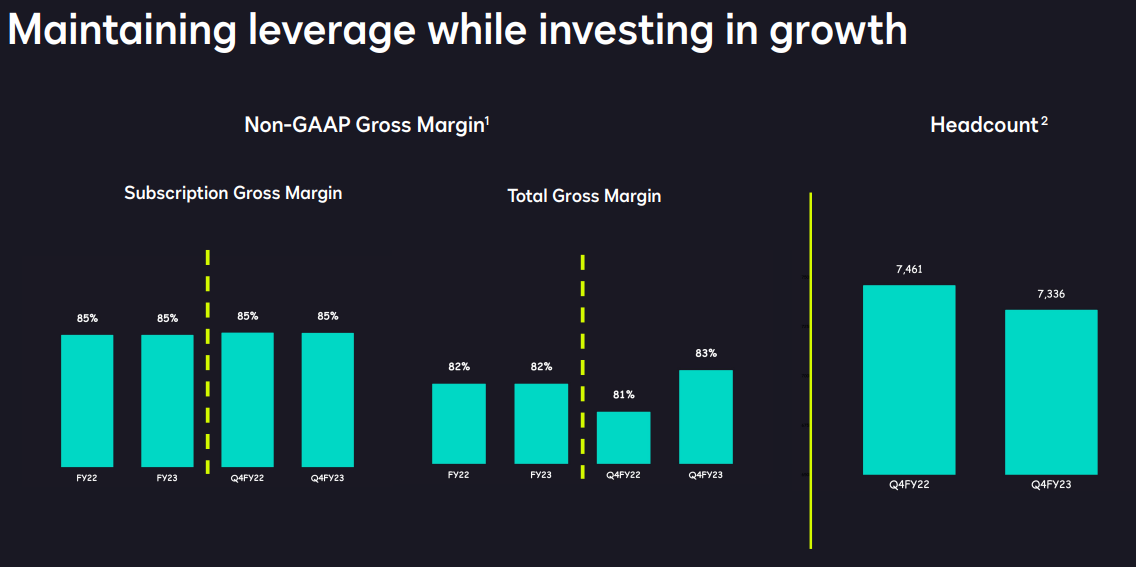 Maintaining leverage while investing in growth

Non-GAAP Gross Margin$^1$

Subscription Gross Margin

85%
85%
85%
85%

FY22
FY23
Q4FY22
Q4FY23

Total Gross Margin

82%
82%
81%
83%

FY22
FY23
Q4FY22
Q4FY23

Headcount$^2$

7,461
7,336

Q4FY22
Q4FY23